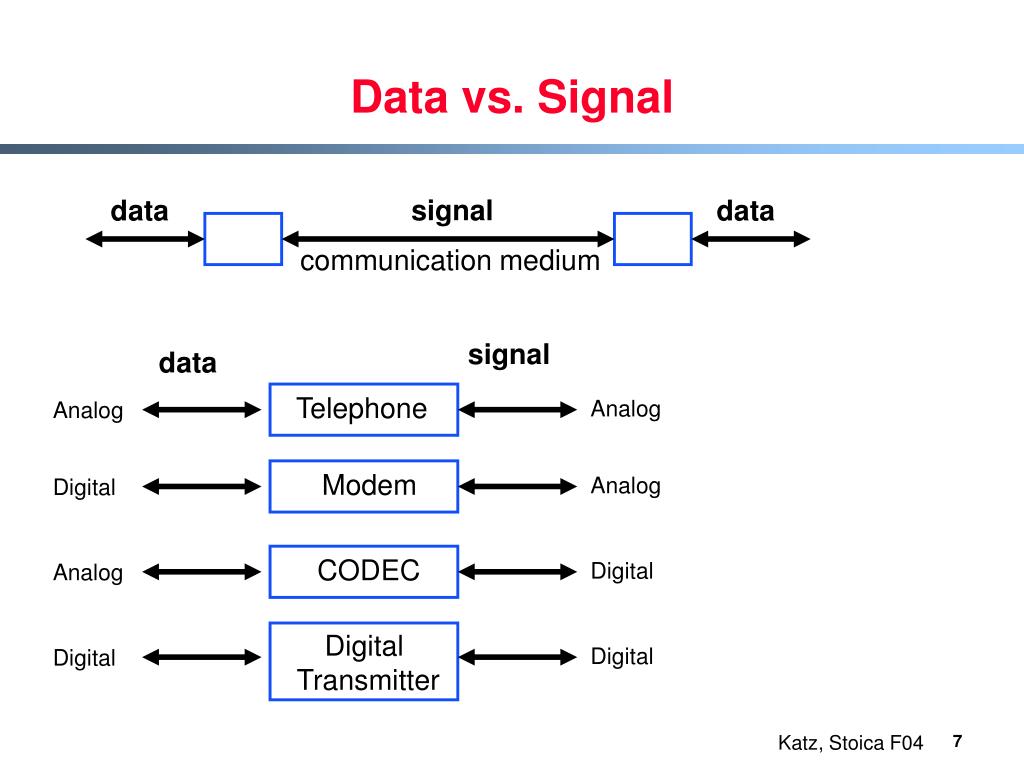 Data vs. Signal

data

signal

data

communication medium

data

signal

Analog

Telephone

Analog

Digital

Modem

Analog

Analog

CODEC

Digital

Digital

Digital Transmitter

Digital

Katz, Stoica F04

7